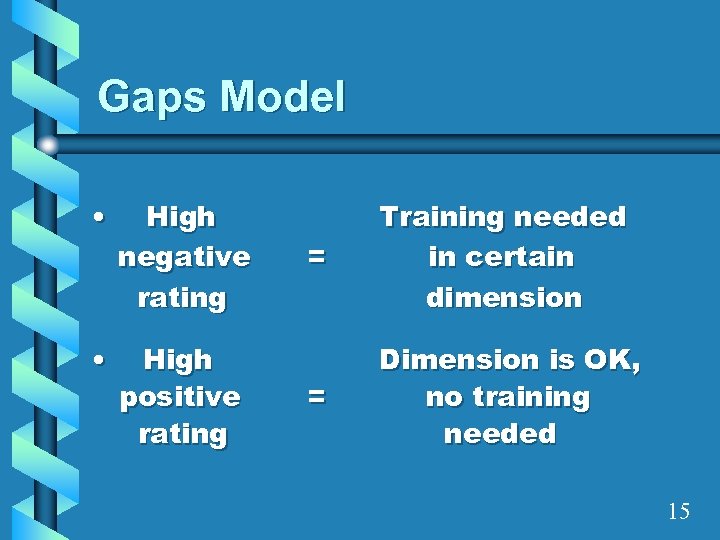 Gaps Model

• High negative rating = Training needed in certain dimension

• High positive rating = Dimension is OK, no training needed

15